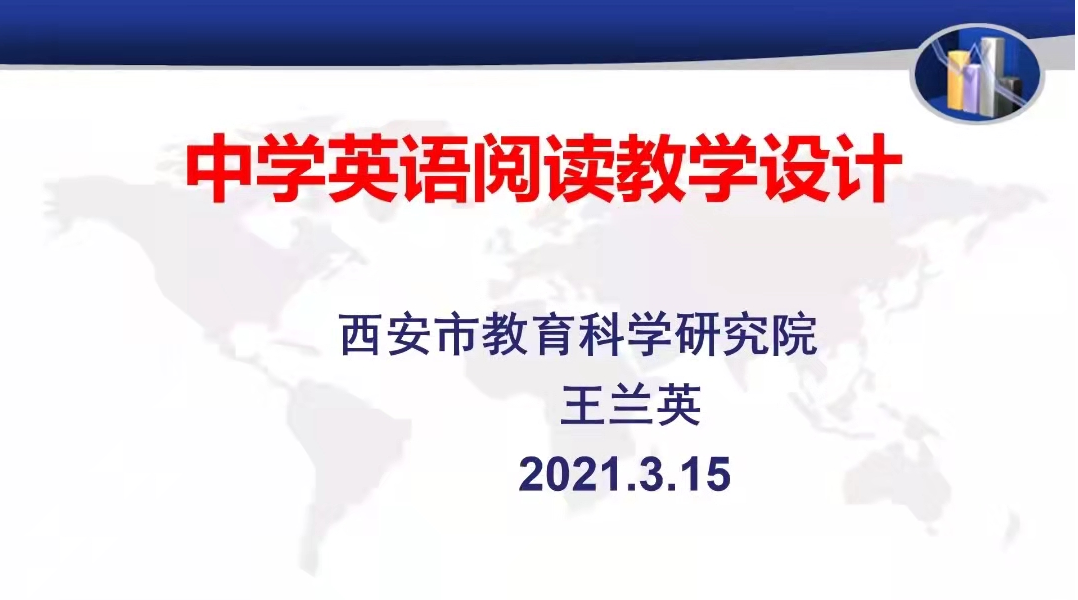 中学英语阅读教学设计

西安市教育科学研究院
王兰英
2021.3.15